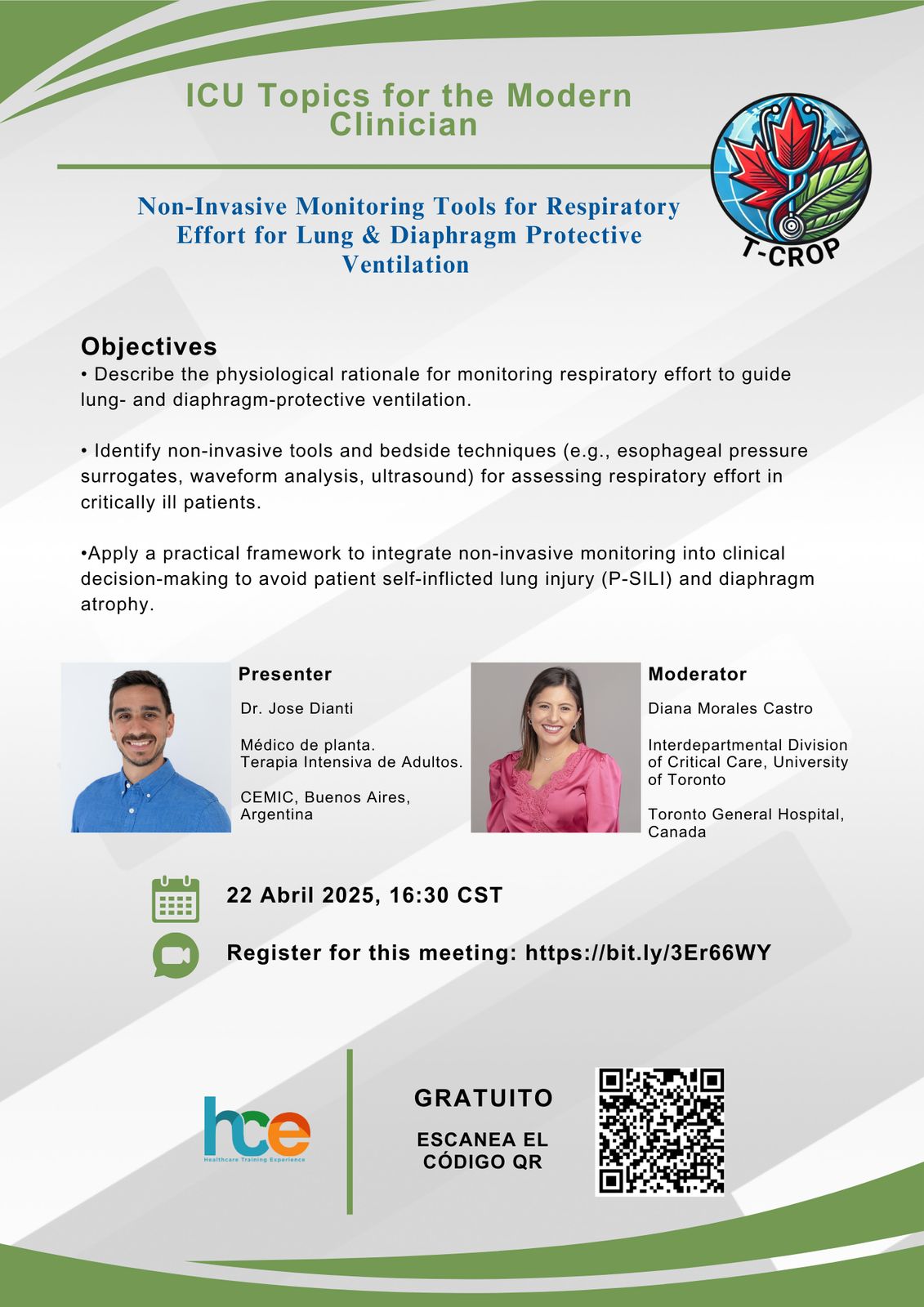 ICU Topics for the Modern Clinician

T-CROP

Non-Invasive Monitoring Tools for Respiratory Effort for Lung & Diaphragm Protective Ventilation

Objectives
• Describe the physiological rationale for monitoring respiratory effort to guide lung- and diaphragm-protective ventilation.

• Identify non-invasive tools and bedside techniques (e.g., esophageal pressure surrogates, waveform analysis, ultrasound) for assessing respiratory effort in critically ill patients.

•Apply a practical framework to integrate non-invasive monitoring into clinical decision-making to avoid patient self-inflicted lung injury (P-SILI) and diaphragm atrophy.

Presenter
Dr. Jose Dianti

Médico de planta.
Terapia Intensiva de Adultos.

CEMIC, Buenos Aires, Argentina

Moderator
Diana Morales Castro

Interdepartmental Division of Critical Care, University of Toronto

Toronto General Hospital, Canada

22 Abril 2025, 16:30 CST

Register for this meeting: https://bit.ly/3Er66WY

hce
Healthcare Training Experience

GRATUITO

ESCANEA EL CÓDIGO QR